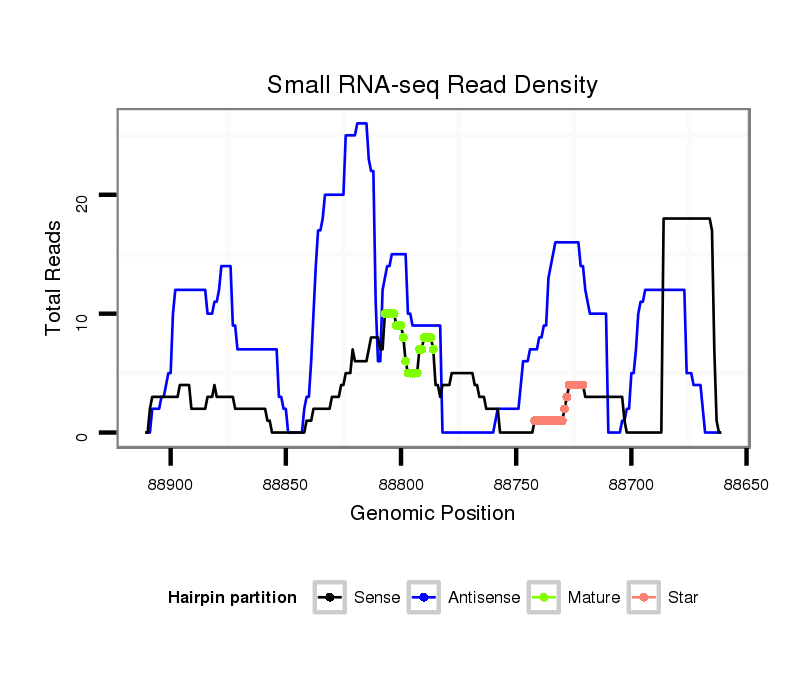 Small RNA-seq Read Density

Total Reads

20

10

0

88900

88850

88800

88750

88700

88650

Genomic Position

Hairpin partition

Sense

Antisense

Mature

Star